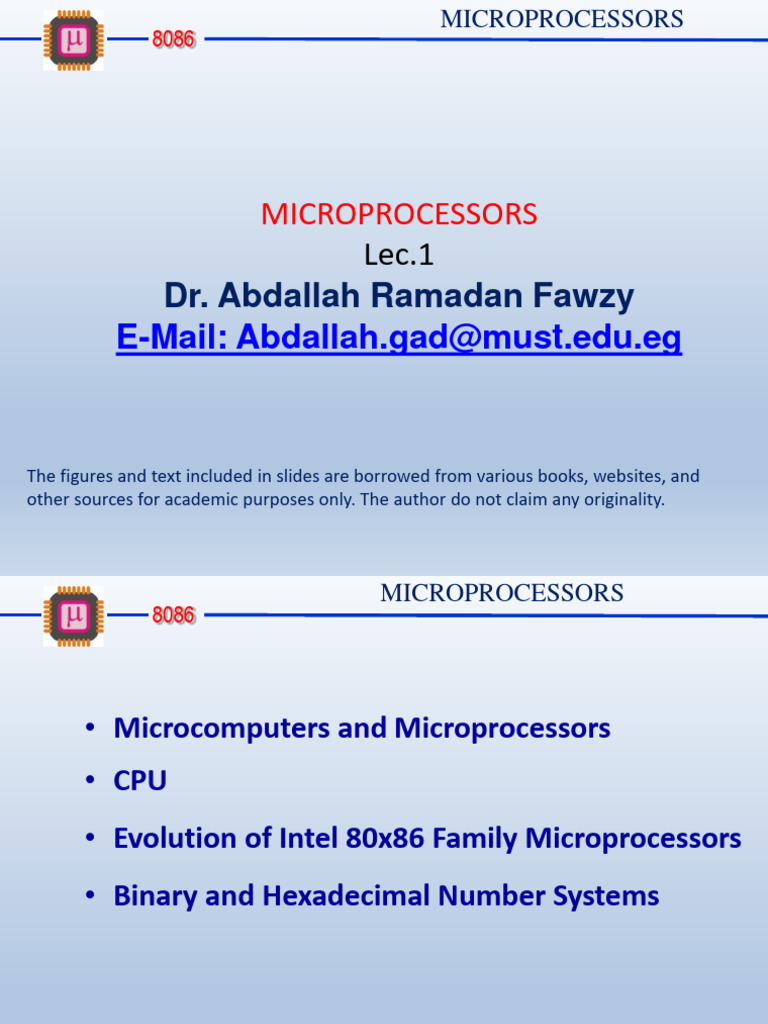 μ 8086 MICROPROCESSORS

MICROPROCESSORS
Lec.1
Dr. Abdallah Ramadan Fawzy
E-Mail: Abdallah.gad@must.edu.eg

The figures and text included in slides are borrowed from various books, websites, and other sources for academic purposes only. The author do not claim any originality.

μ 8086 MICROPROCESSORS

• Microcomputers and Microprocessors
• CPU
• Evolution of Intel 80x86 Family Microprocessors
• Binary and Hexadecimal Number Systems